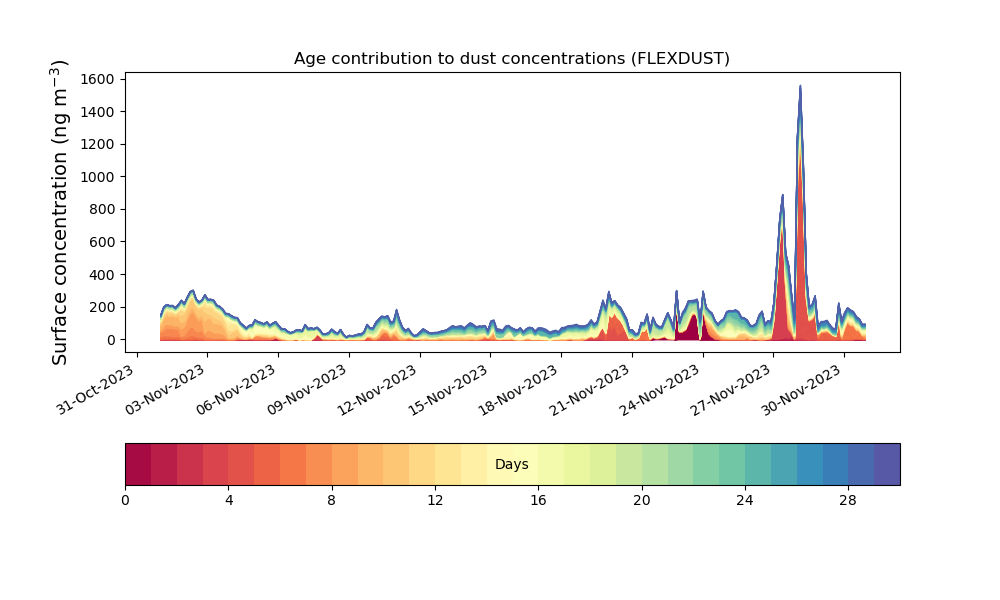 Age contribution to dust concentrations (FLEXDUST)

Surface concentration (ng m$^{-3}$)

1600
1400
1200
1000
800
600
400
200
0

31-Oct-2023
03-Nov-2023
06-Nov-2023
09-Nov-2023
12-Nov-2023
15-Nov-2023
18-Nov-2023
21-Nov-2023
24-Nov-2023
27-Nov-2023
30-Nov-2023

Days

0
4
8
12
16
20
24
28